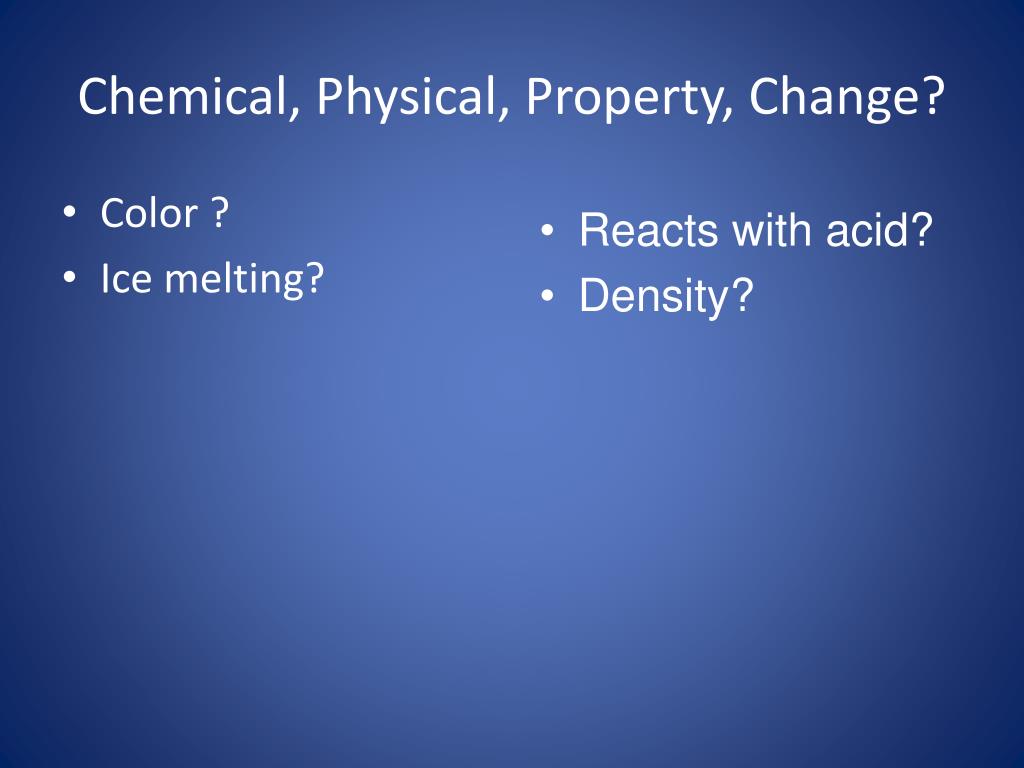 Chemical, Physical, Property, Change?

• Color ?
• Ice melting?

• Reacts with acid?
• Density?